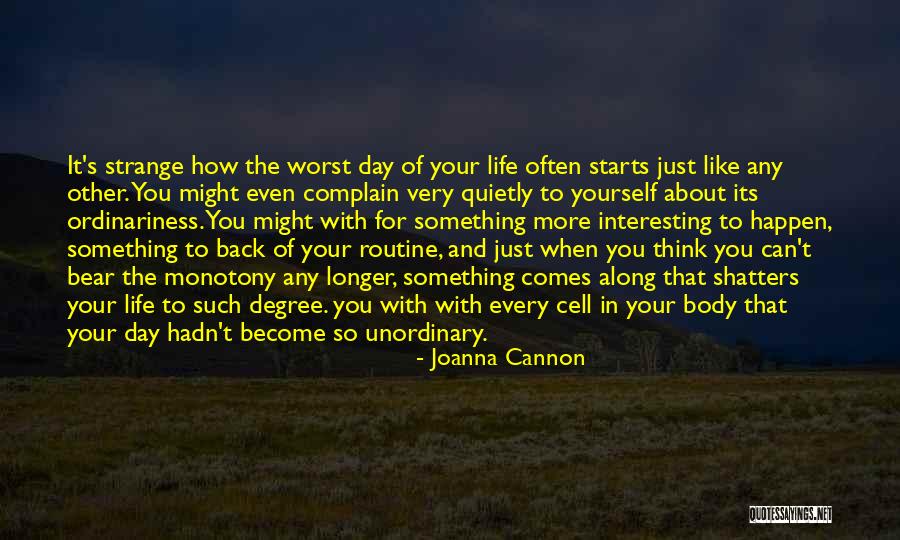 It's strange how the worst day of your life often starts just like any other. You might even complain very quietly to yourself about its ordinariness. You might with for something more interesting to happen, something to back of your routine, and just when you think you can't bear the monotony any longer, something comes along that shatters your life to such degree. you with with every cell in your body that your day hadn't become so unordinary.
- Joanna Cannon

QUOTESSAYINGS.NET